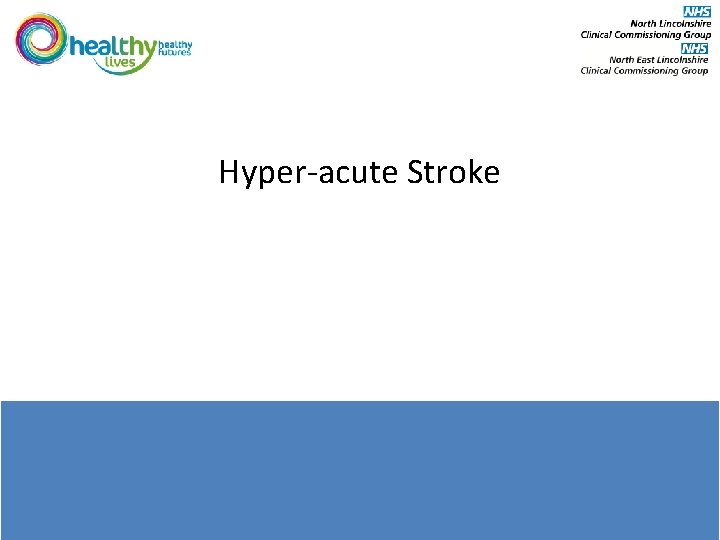 healthy lives healthy futures

NHS
North Lincolnshire
Clinical Commissioning Group
NHS
North East Lincolnshire
Clinical Commissioning Group

Hyper-acute Stroke